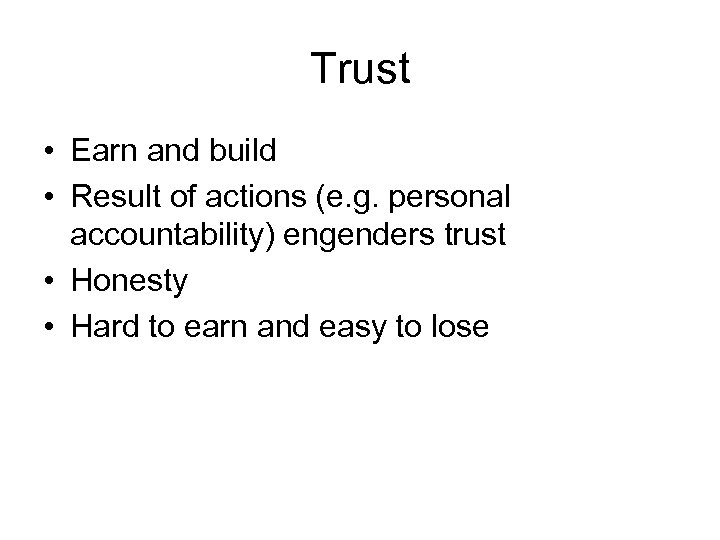 Trust

• Earn and build
• Result of actions (e.g. personal accountability) engenders trust
• Honesty
• Hard to earn and easy to lose